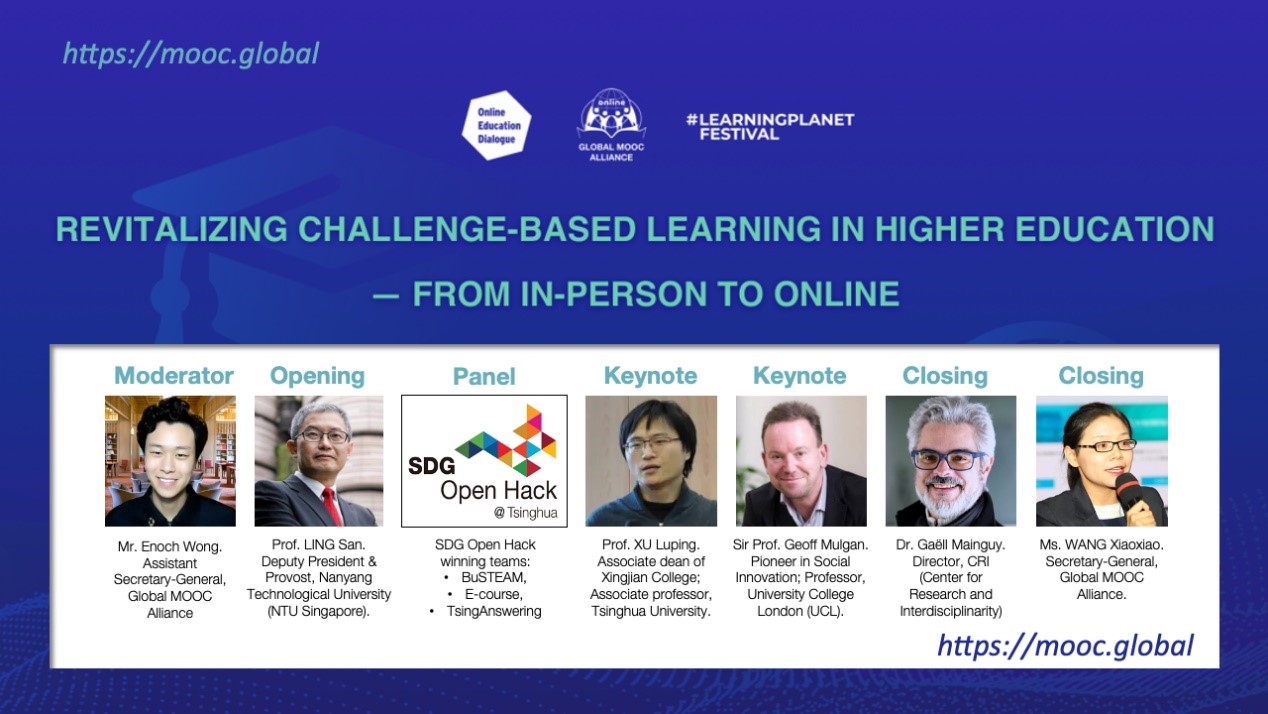 https://mooc.global

Online Education Dialogue

online GLOBAL MOOC ALLIANCE

#LEARNINGPLANET FESTIVAL

REVITALIZING CHALLENGE-BASED LEARNING IN HIGHER EDUCATION

— FROM IN-PERSON TO ONLINE

Moderator

Mr. Enoch Wong. Assistant Secretary-General, Global MOOC Alliance

Opening

Prof. LING San. Deputy President & Provost, Nanyang Technological University (NTU Singapore).

Panel

SDG Open Hack @Tsinghua

SDG Open Hack winning teams:
• BuSTEAM,
• E-course,
• TsingAnswering

Keynote

Prof. XU Luping. Associate dean of Xingjian College; Associate professor, Tsinghua University.

Keynote

Sir Prof. Geoff Mulgan. Pioneer in Social Innovation; Professor, University College London (UCL).

Closing

Dr. Gaëll Mainguy. Director, CRI (Center for Research and Interdisciplinarity)

Closing

Ms. WANG Xiaoxiao. Secretary-General, Global MOOC Alliance.

https://mooc.global